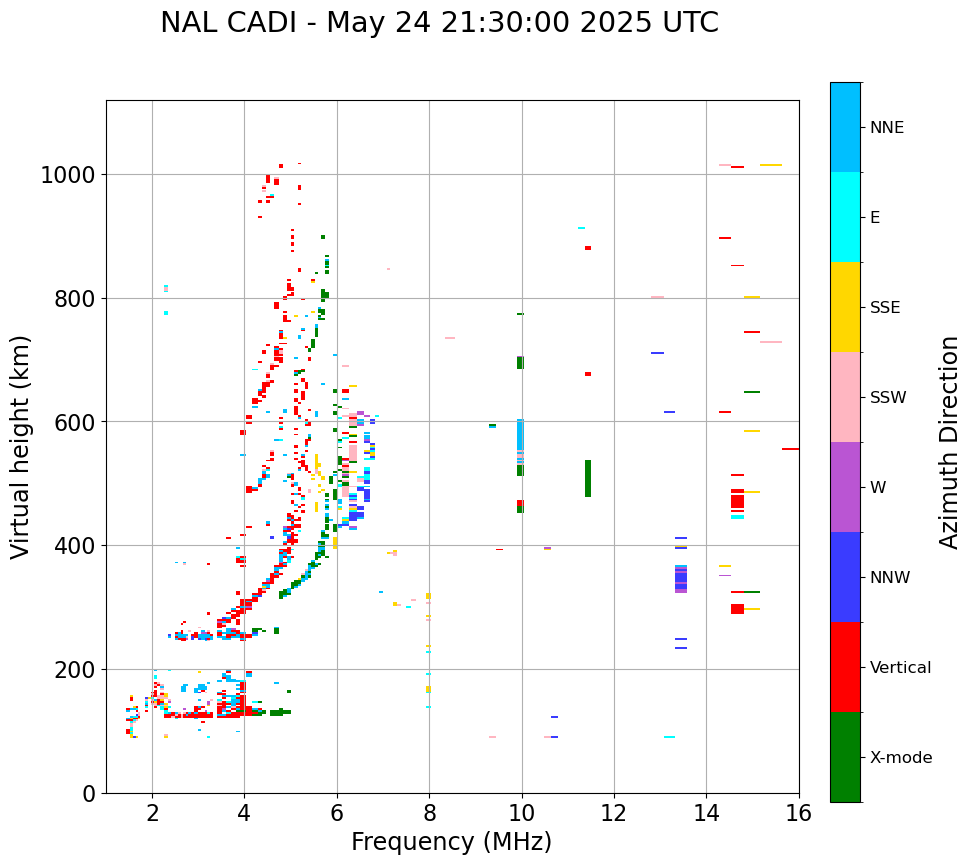 NAL CADI - May 24 21:30:00 2025 UTC

Virtual height (km)

1000
800
600
400
200
0

2
4
6
8
10
12
14
16

Frequency (MHz)

NNE
E
SSE
SSW
W
NNW
Vertical
X-mode

Azimuth Direction